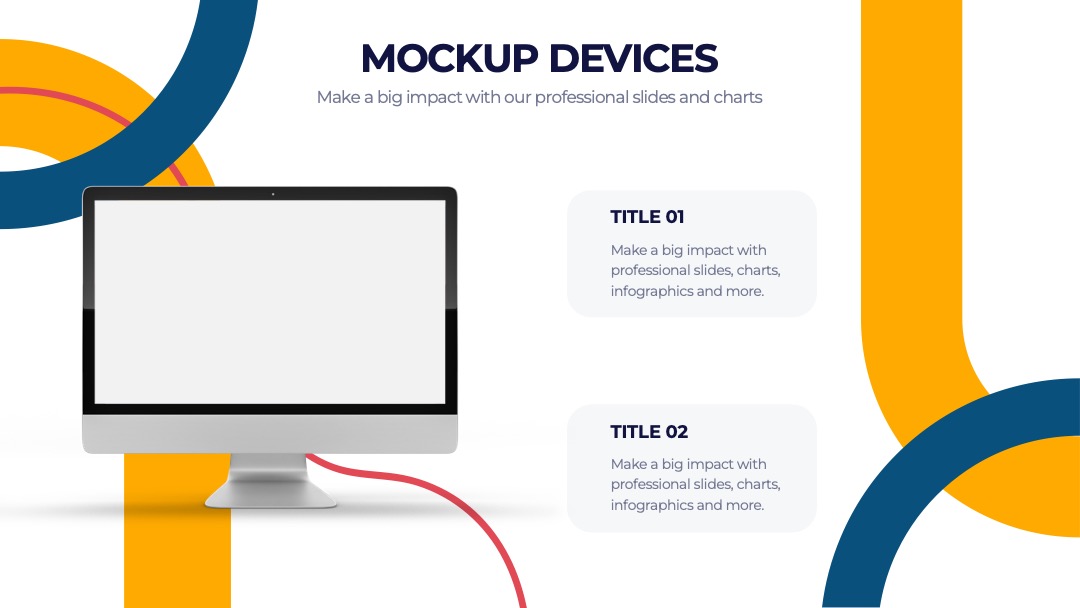 MOCKUP DEVICES

Make a big impact with our professional slides and charts

TITLE 01

Make a big impact with professional slides, charts, infographics and more.

TITLE 02

Make a big impact with professional slides, charts, infographics and more.